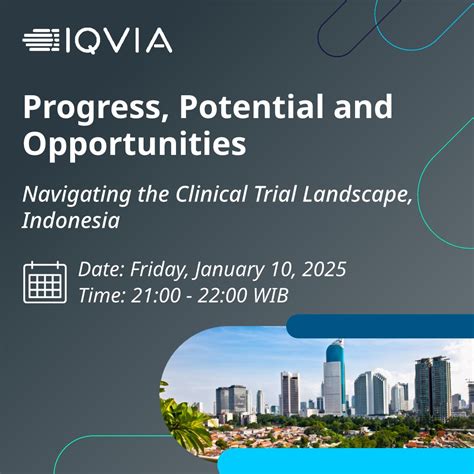 IQVIA

Progress, Potential and Opportunities

Navigating the Clinical Trial Landscape, Indonesia

Date: Friday, January 10, 2025
Time: 21:00 - 22:00 WIB